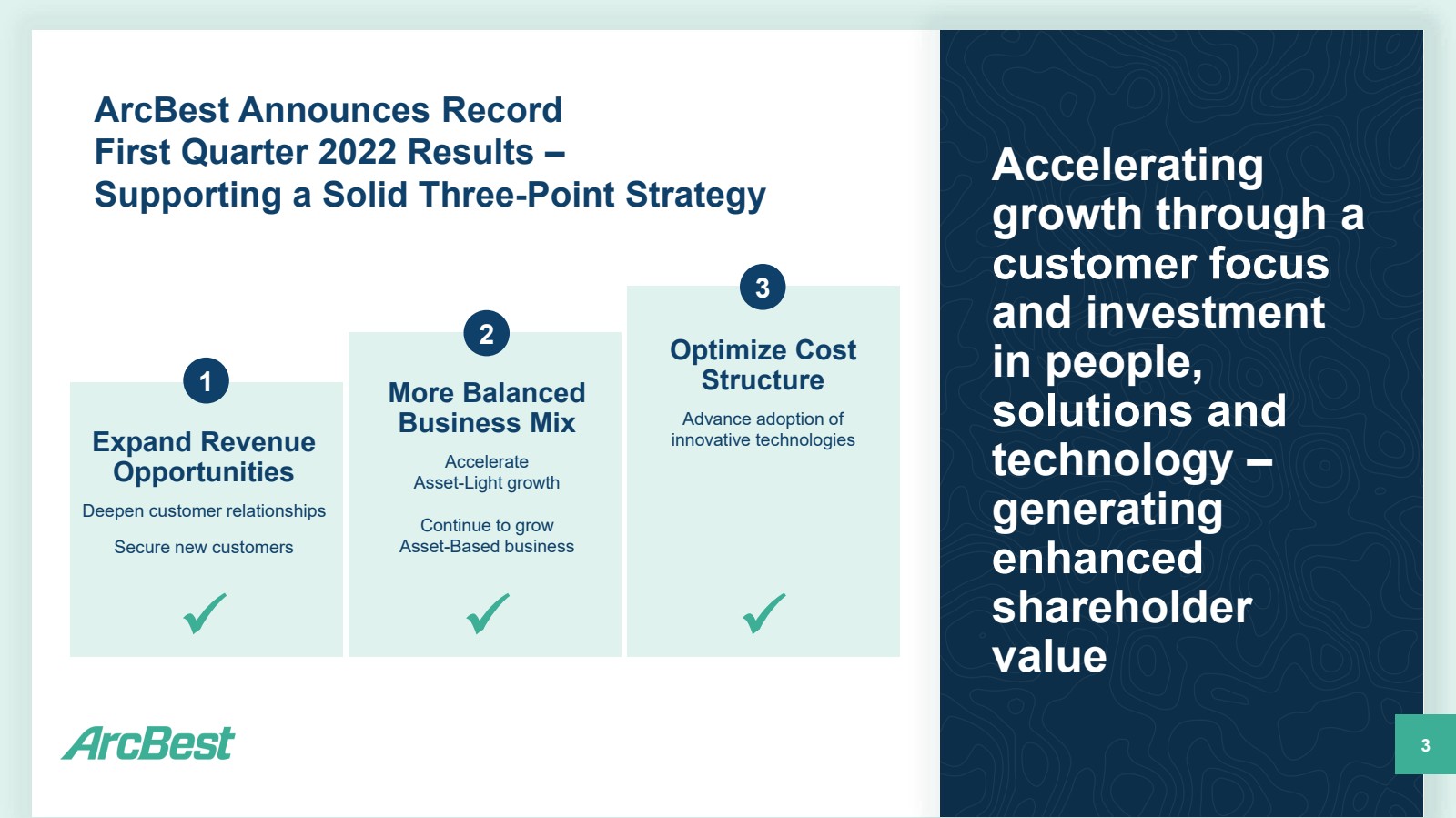 ArcBest Announces Record First Quarter 2022 Results – Supporting a Solid Three-Point Strategy

1

Expand Revenue Opportunities

Deepen customer relationships

Secure new customers

✓

2

More Balanced Business Mix

Accelerate Asset-Light growth

Continue to grow Asset-Based business

✓

3

Optimize Cost Structure

Advance adoption of innovative technologies

✓

ArcBest

Accelerating growth through a customer focus and investment in people, solutions and technology – generating enhanced shareholder value

3